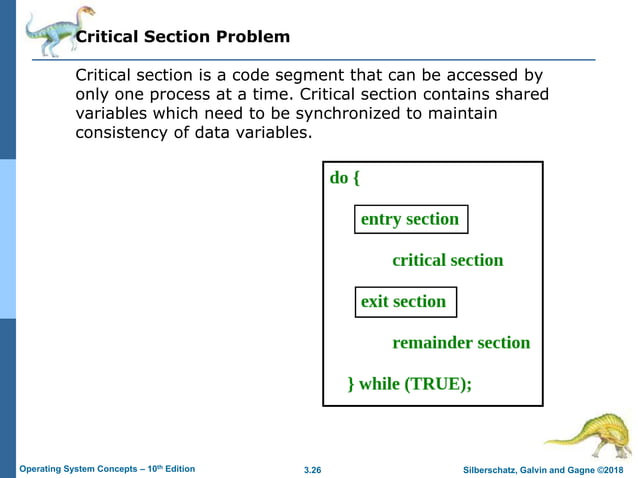 Critical Section Problem

Critical section is a code segment that can be accessed by only one process at a time. Critical section contains shared variables which need to be synchronized to maintain consistency of data variables.

do {

entry section

critical section

exit section

remainder section

} while (TRUE);

Operating System Concepts – 10th Edition

3.26

Silberschatz, Galvin and Gagne ©2018